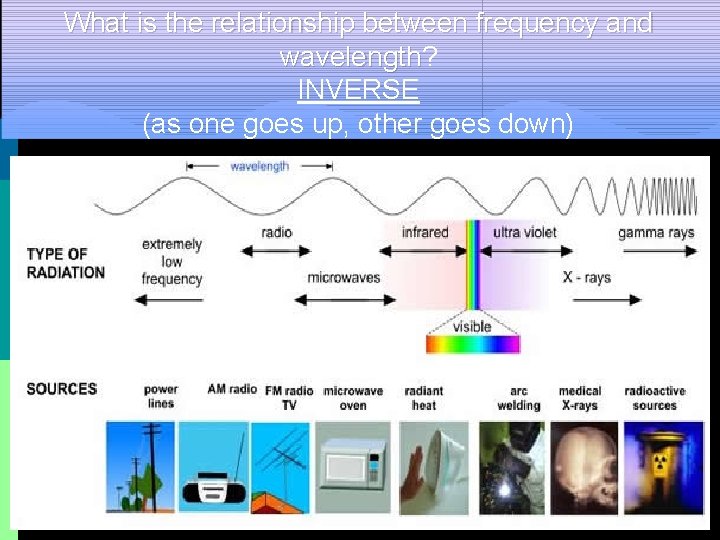 What is the relationship between frequency and wavelength?
INVERSE
(as one goes up, other goes down)

wavelength

TYPE OF RADIATION

extremely low frequency

radio

microwaves

infrared

visible

ultra violet

X - rays

gamma rays

SOURCES

power lines

AM radio

FM radio TV

microwave oven

radiant heat

arc welding

medical X-rays

radioactive sources